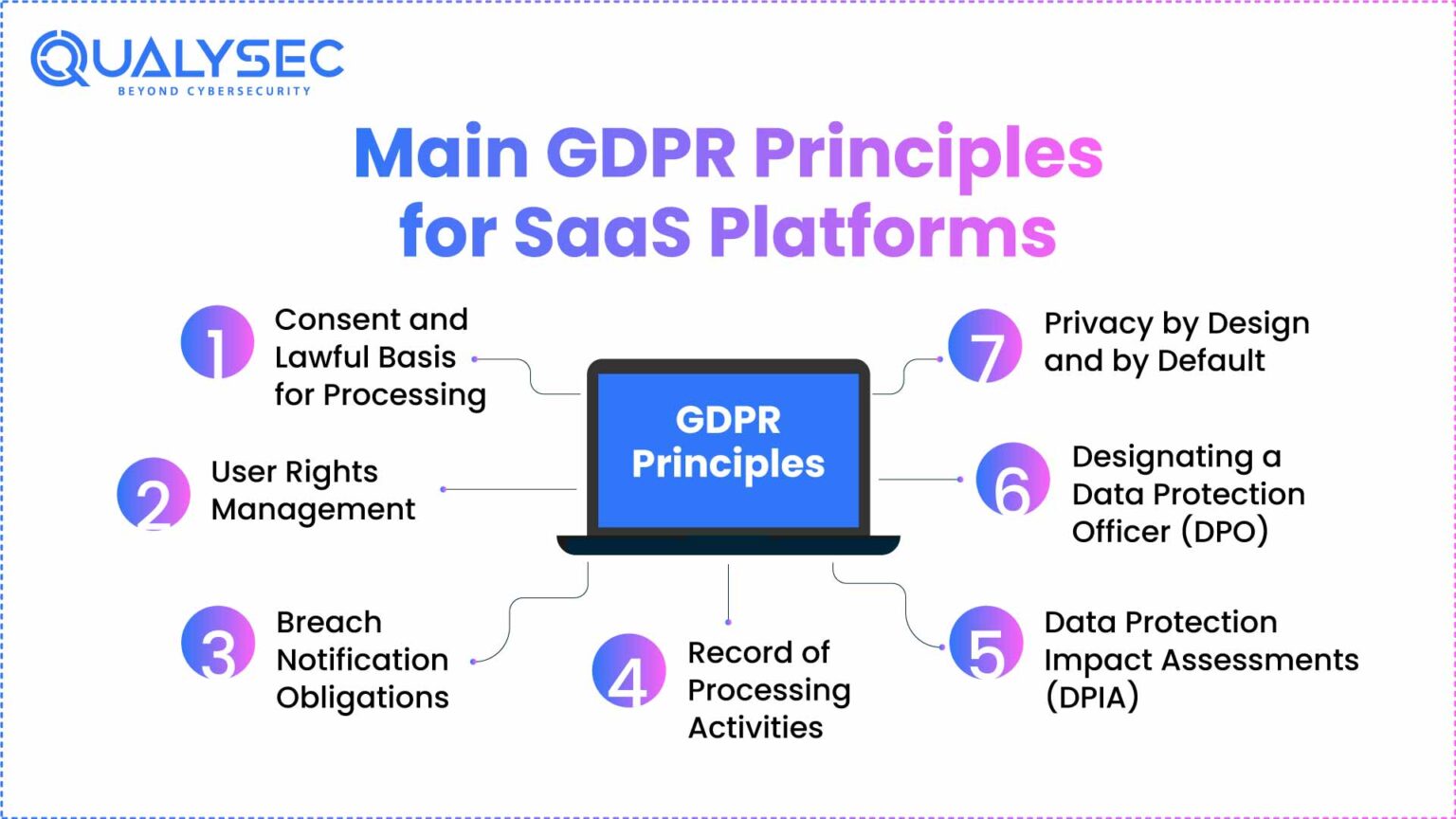 QUALYSEC
BEYOND CYBERSECURITY

Main GDPR Principles for SaaS Platforms

GDPR Principles

1 Consent and Lawful Basis for Processing

2 User Rights Management

3 Breach Notification Obligations

4 Record of Processing Activities

5 Data Protection Impact Assessments (DPIA)

6 Designating a Data Protection Officer (DPO)

7 Privacy by Design and by Default